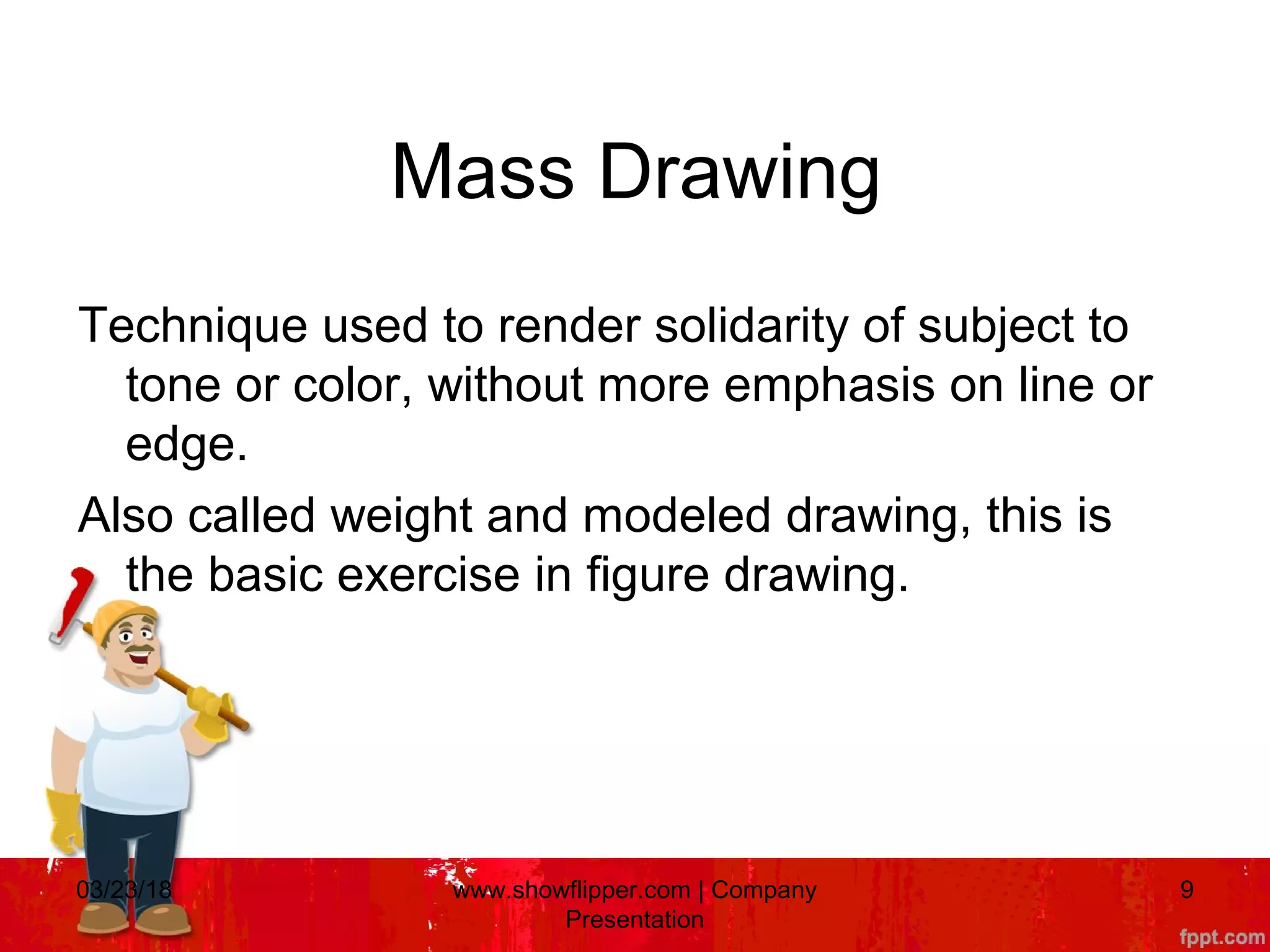 Mass Drawing

Technique used to render solidarity of subject to tone or color, without more emphasis on line or edge.

Also called weight and modeled drawing, this is the basic exercise in figure drawing.

03/23/18

www.showflipper.com | Company Presentation

9

fppt.com